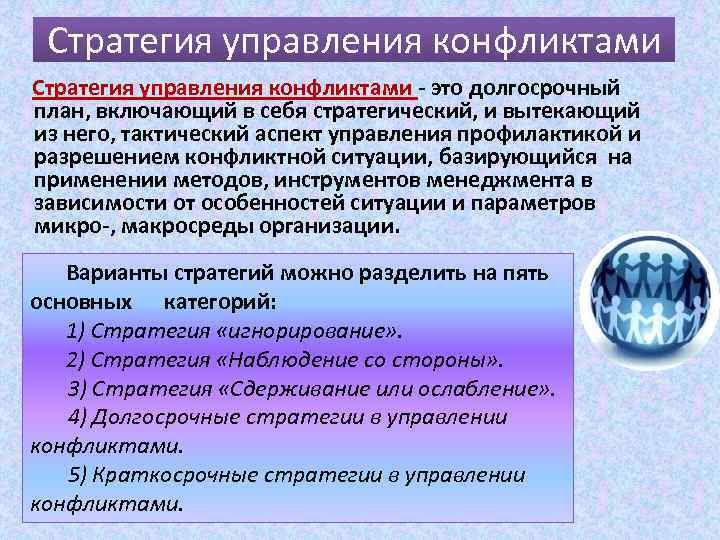 Стратегия управления конфликтами

Стратегия управления конфликтами - это долгосрочный план, включающий в себя стратегический, и вытекающий из него, тактический аспект управления профилактикой и разрешением конфликтной ситуации, базирующийся на применении методов, инструментов менеджмента в зависимости от особенностей ситуации и параметров микро-, макросреды организации.

Варианты стратегий можно разделить на пять основных категорий:

1) Стратегия «игнорирование».

2) Стратегия «Наблюдение со стороны».

3) Стратегия «Сдерживание или ослабление».

4) Долгосрочные стратегии в управлении конфликтами.

5) Краткосрочные стратегии в управлении конфликтами.